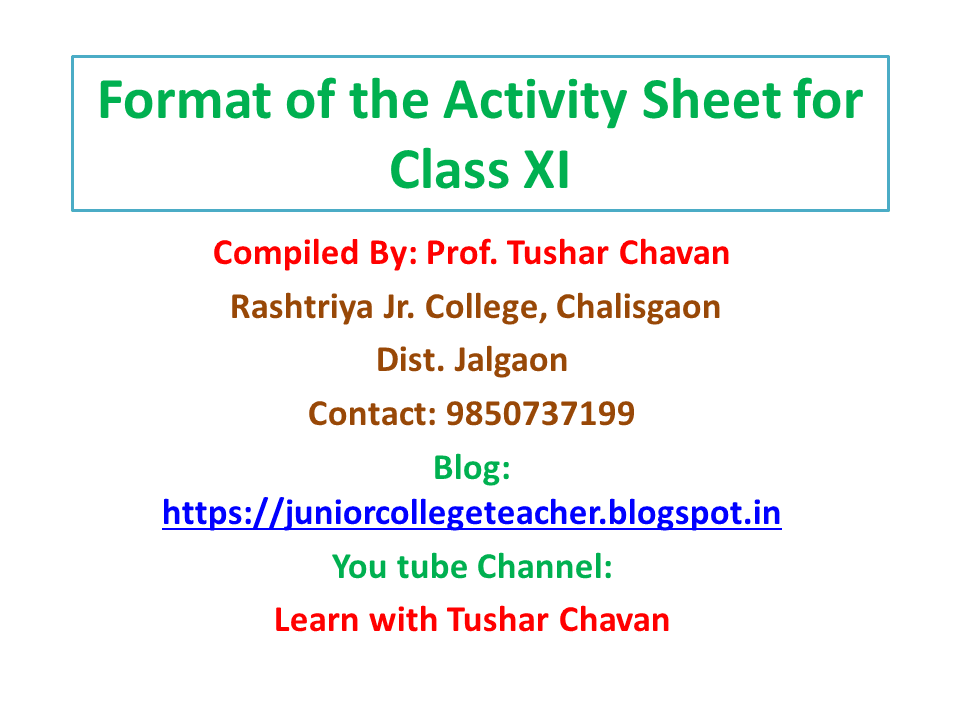 Format of the Activity Sheet for Class XI

Compiled By: Prof. Tushar Chavan

Rashtriya Jr. College, Chalisgaon

Dist. Jalgaon

Contact: 9850737199

Blog:
https://juniorcollegeteacher.blogspot.in

You tube Channel:

Learn with Tushar Chavan